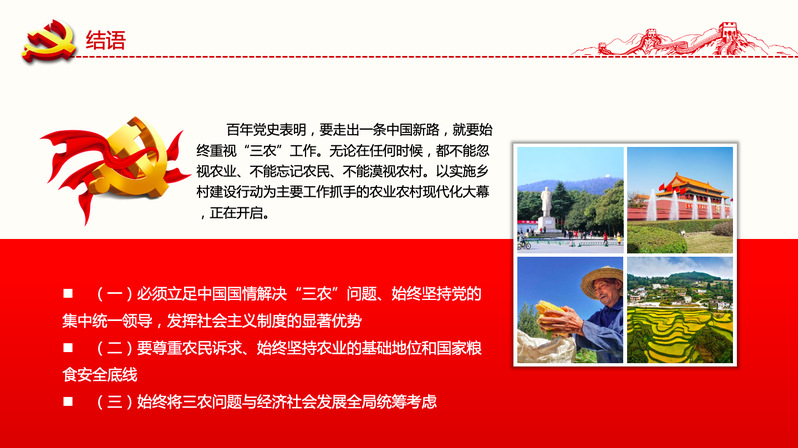 结语

百年党史表明，要走出一条中国新路，就要始终重视“三农”工作。无论在任何时候，都不能忽视农业、不能忘记农民、不能漠视农村。以实施乡村建设行动为主要工作抓手的农业农村现代化大幕，正在开启。

■ （一）必须立足中国国情解决“三农”问题、始终坚持党的集中统一领导，发挥社会主义制度的显著优势

■ （二）要尊重农民诉求、始终坚持农业的基础地位和国家粮食安全底线

■ （三）始终将三农问题与经济社会发展全局统筹考虑